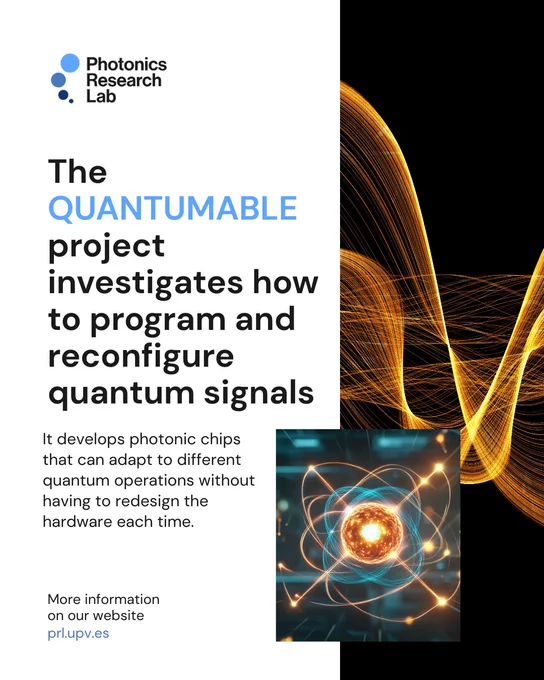 Photonics Research Lab

The QUANTUMABLE project investigates how to program and reconfigure quantum signals

It develops photonic chips that can adapt to different quantum operations without having to redesign the hardware each time.

More information on our website
prl.upv.es